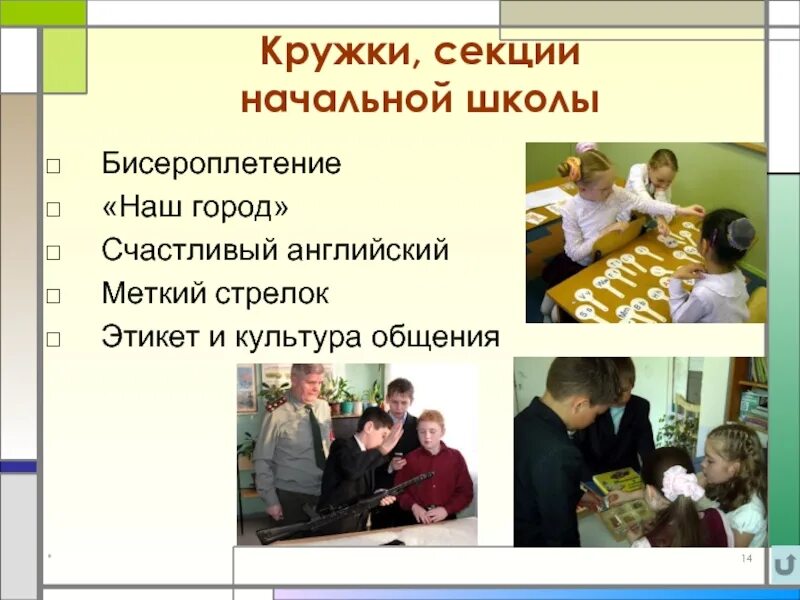 Кружки, секции начальной школы

□ Бисероплетение
□ «Наш город»
□ Счастливый английский
□ Меткий стрелок
□ Этикет и культура общения

14